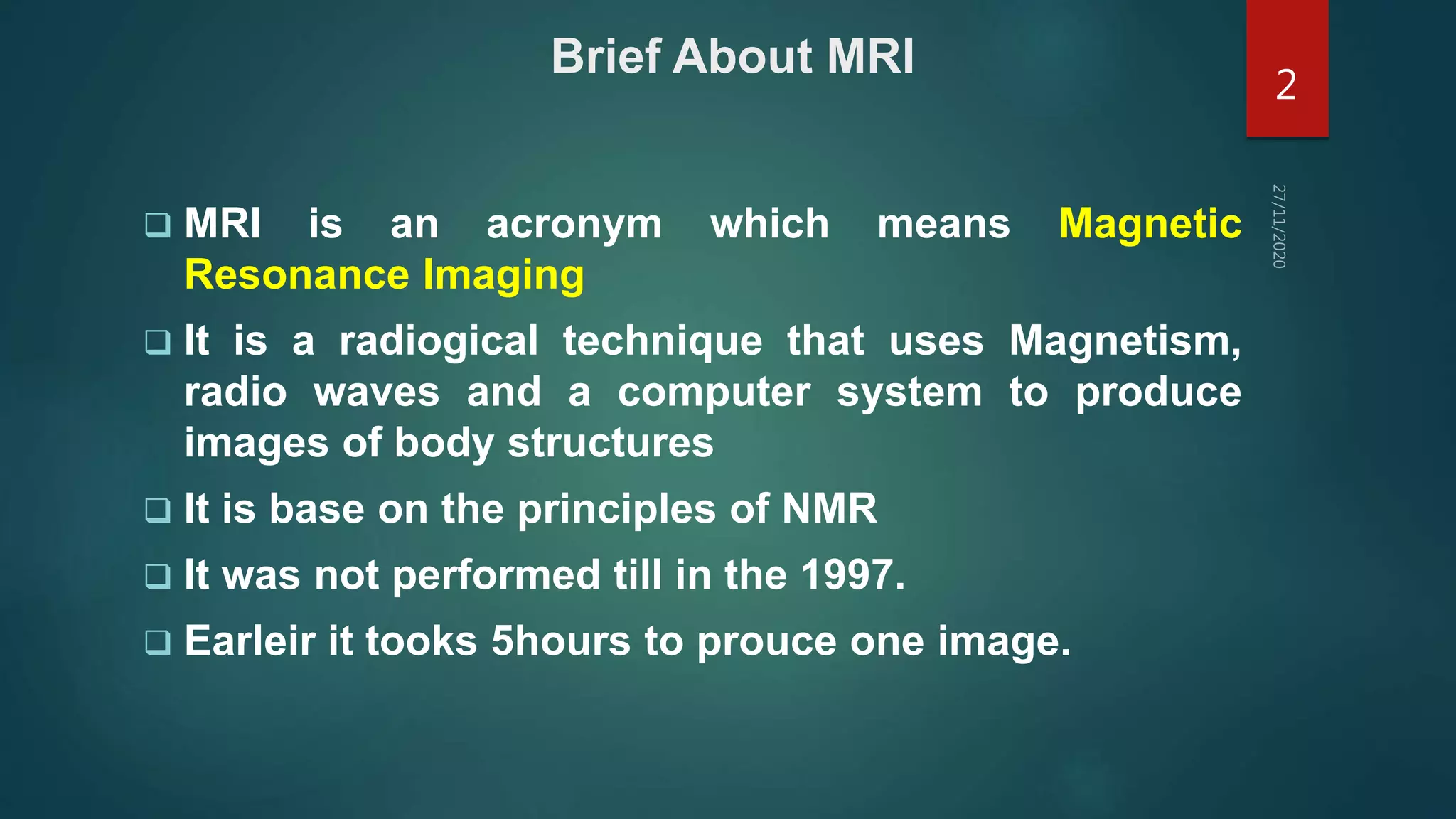 Brief About MRI

2

27/11/2020

❑ MRI is an acronym which means Magnetic Resonance Imaging

❑ It is a radiogical technique that uses Magnetism, radio waves and a computer system to produce images of body structures

❑ It is base on the principles of NMR

❑ It was not performed till in the 1997.

❑ Earleir it tooks 5hours to prouce one image.